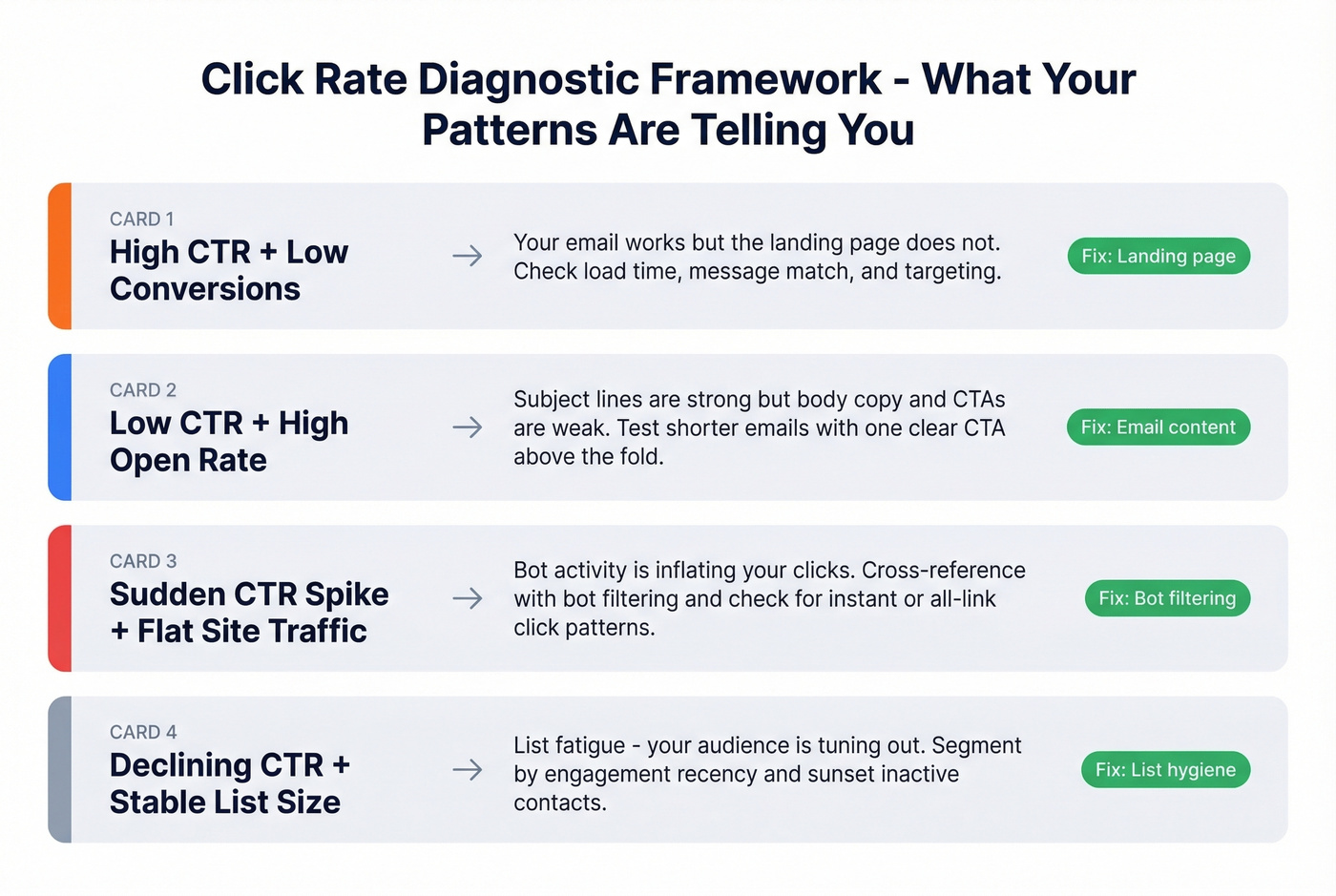 Click Rate Diagnostic Framework - What Your Patterns Are Telling You

CARD 1
High CTR + Low Conversions
→
Your email works but the landing page does not. Check load time, message match, and targeting.
Fix: Landing page

CARD 2
Low CTR + High Open Rate
→
Subject lines are strong but body copy and CTAs are weak. Test shorter emails with one clear CTA above the fold.
Fix: Email content

CARD 3
Sudden CTR Spike + Flat Site Traffic
→
Bot activity is inflating your clicks. Cross-reference with bot filtering and check for instant or all-link click patterns.
Fix: Bot filtering

CARD 4
Declining CTR + Stable List Size
→
List fatigue - your audience is tuning out. Segment by engagement recency and sunset inactive contacts.
Fix: List hygiene